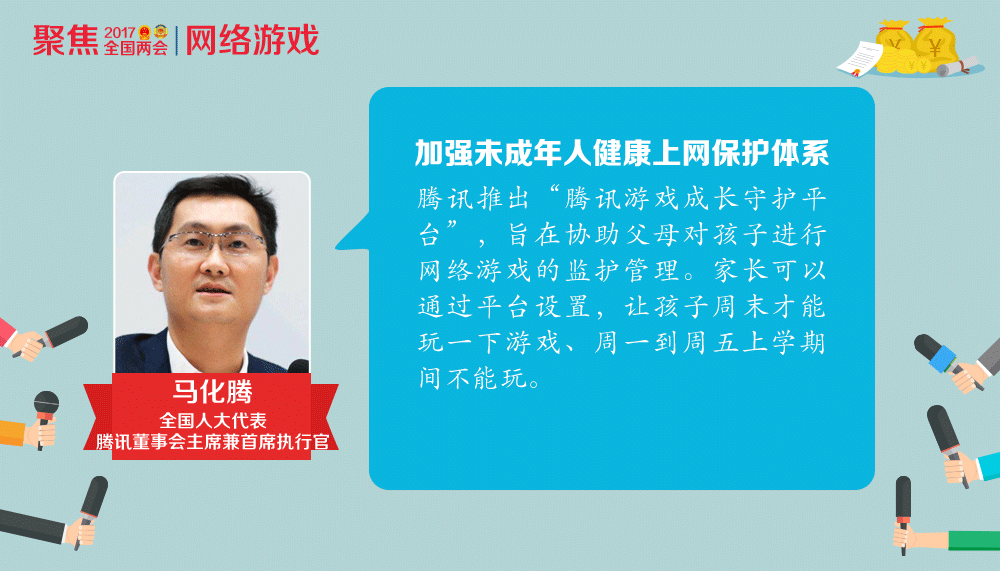 聚焦 2017 全国两会 | 网络游戏

加强未成年人健康上网保护体系

腾讯推出“腾讯游戏成长守护平台”，旨在协助父母对孩子进行网络游戏的监护管理。家长可以通过平台设置，让孩子周末才能玩一下游戏、周一到周五上学期间不能玩。

马化腾
全国人大代表
腾讯董事会主席兼首席执行官